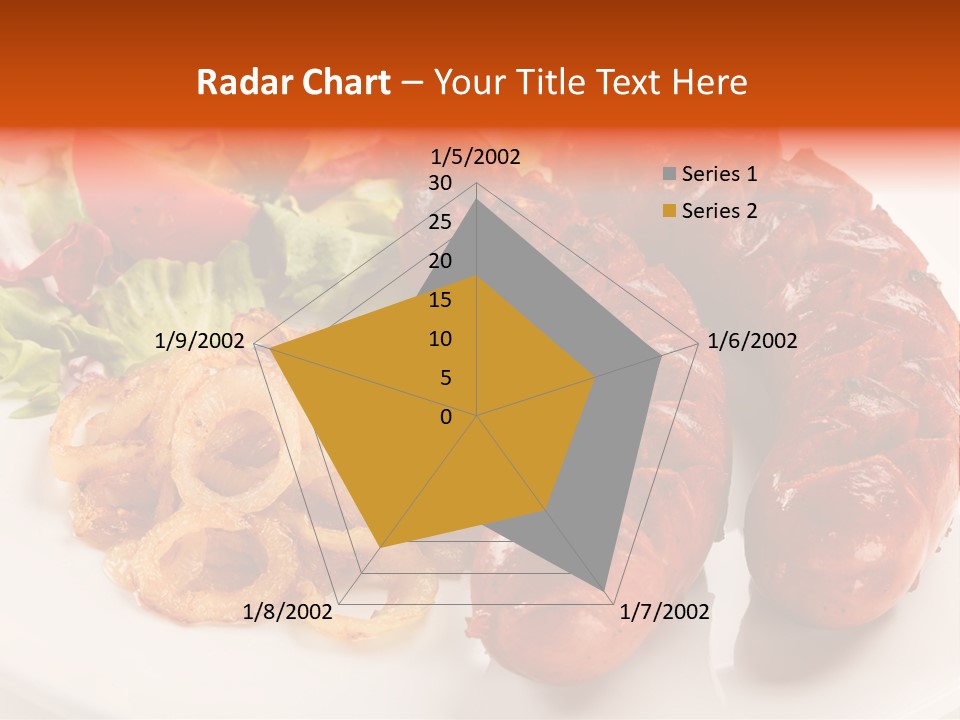 Radar Chart – Your Title Text Here

1/5/2002
30
25
20
15
10
5
0
1/6/2002
1/7/2002
1/8/2002
1/9/2002

Series 1
Series 2